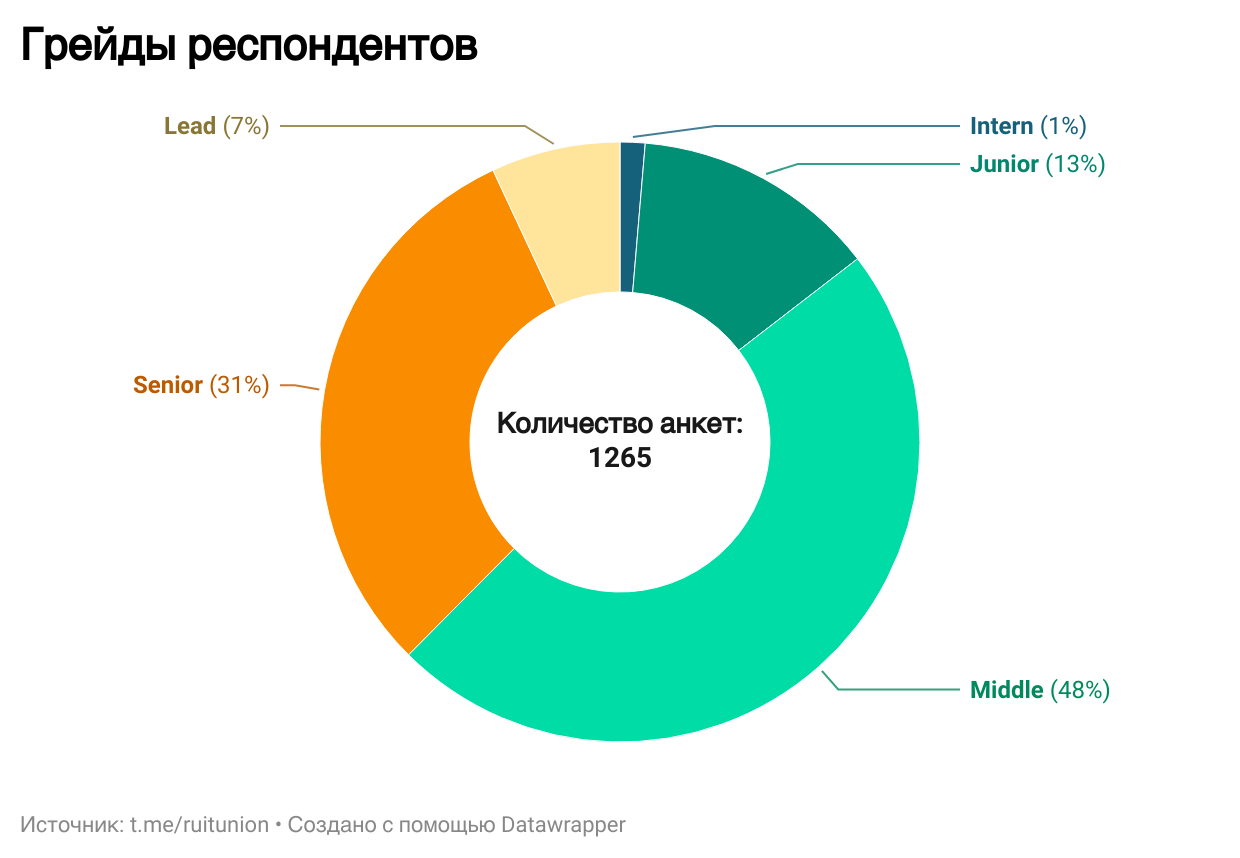 Грейды респондентов

Lead (7%)

Intern (1%)

Junior (13%)

Senior (31%)

Количество анкет: 1265

Middle (48%)

Источник: t.me/ruitunion • Создано с помощью Datawrapper